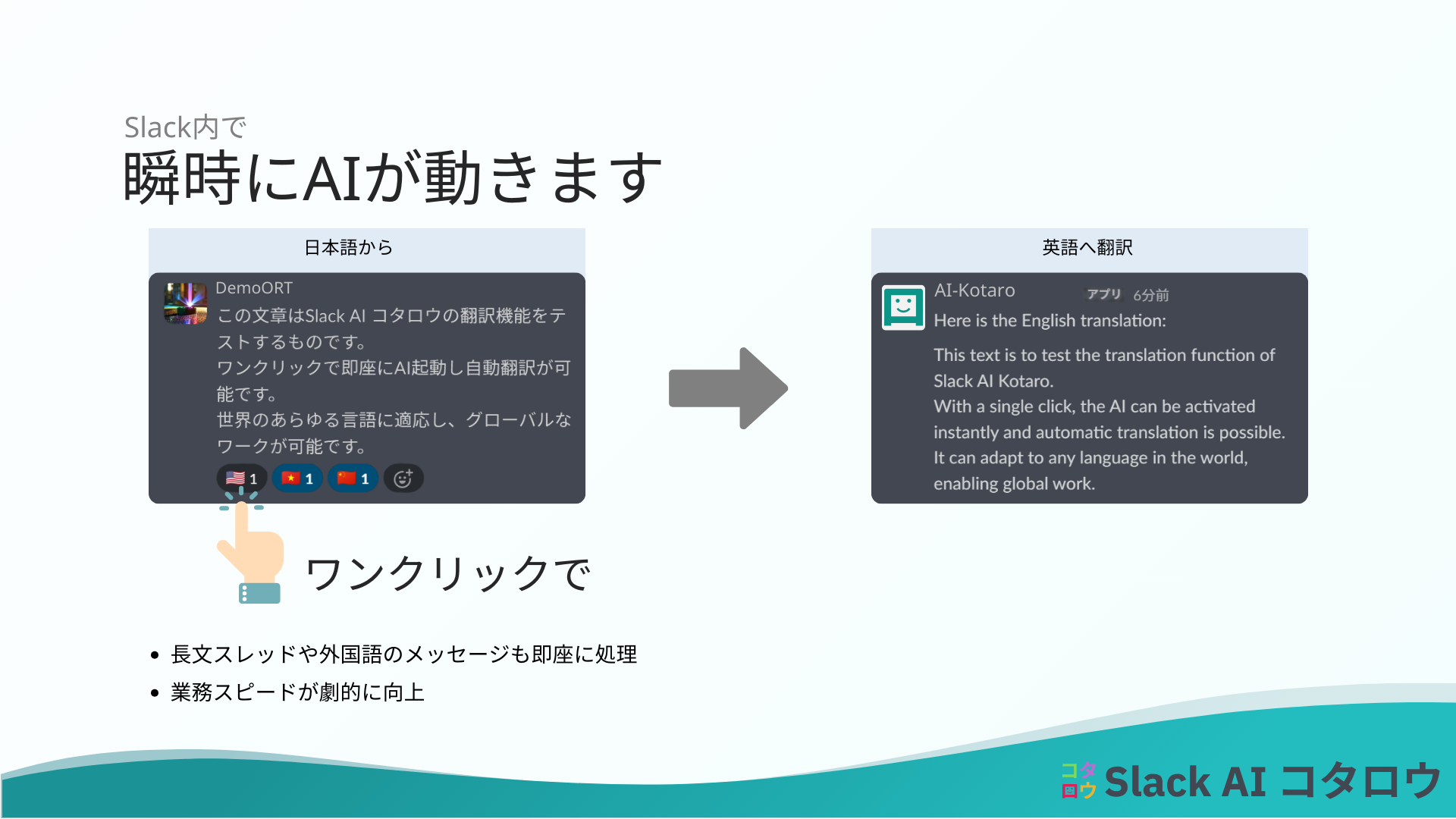 Slack内で
瞬時にAIが動きます

日本語から

DemoORT
この文章はSlack AI コタロウの翻訳機能をテストするものです。
ワンクリックで即座にAI起動し自動翻訳が可能です。
世界のあらゆる言語に適応し、グローバルなワークが可能です。

1 1 1

ワンクリックで

英語へ翻訳

AI-Kotaro アプリ 6分前
Here is the English translation:

This text is to test the translation function of Slack AI Kotaro.
With a single click, the AI can be activated instantly and automatic translation is possible.
It can adapt to any language in the world, enabling global work.

• 長文スレッドや外国語のメッセージも即座に処理
• 業務スピードが劇的に向上

コタロウ Slack AI コタロウ